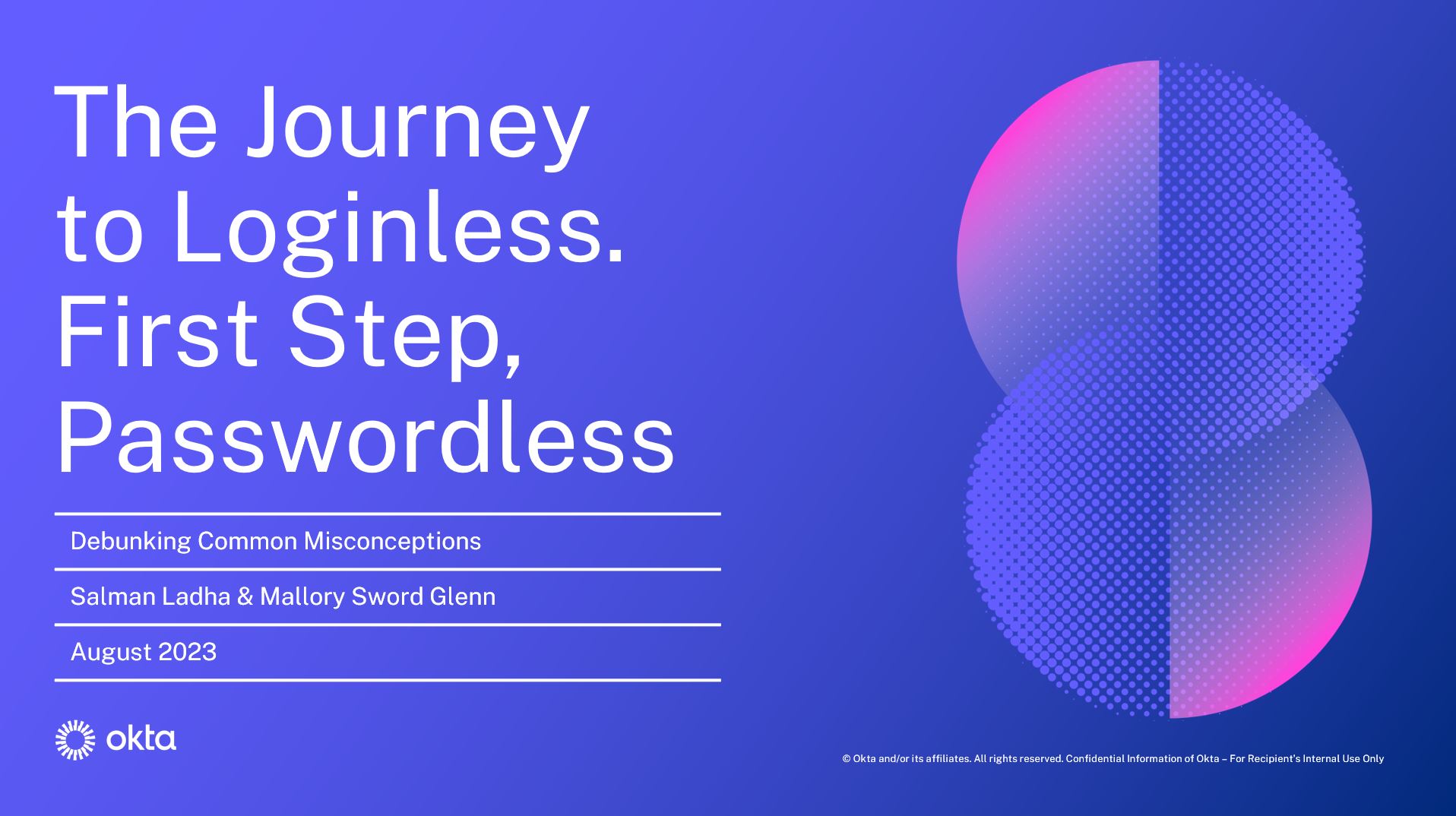 The Journey to Loginless. First Step, Passwordless

Debunking Common Misconceptions

Salman Ladha & Mallory Sword Glenn

August 2023

okta

© Okta and/or its affiliates. All rights reserved. Confidential Information of Okta – For Recipient's Internal Use Only